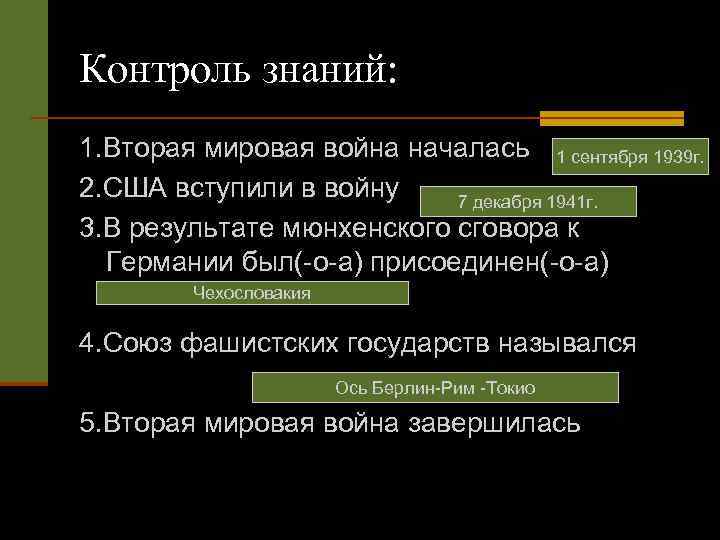 Контроль знаний:

1.Вторая мировая война началась

1 сентября 1939г.

2.США вступили в войну

7 декабря 1941г.

3.В результате мюнхенского сговора к Германии был(-о-а) присоединен(-о-а)

Чехословакия

4.Союз фашистских государств назывался

Ось Берлин-Рим -Токио

5.Вторая мировая война завершилась